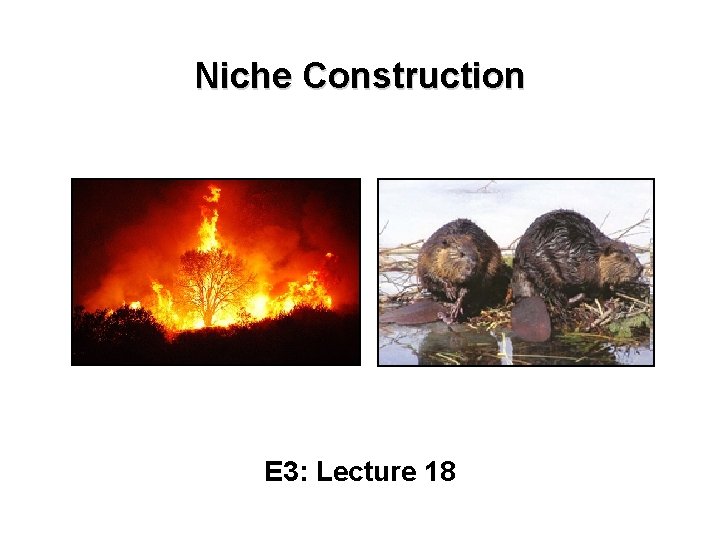 Niche Construction

E3: Lecture 18